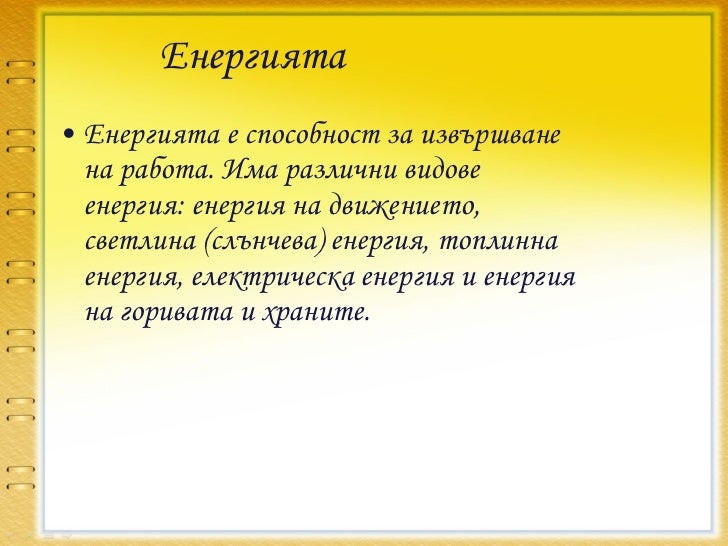 Енергията

• Енергията е способност за извършване на работа. Има различни видове енергия: енергия на движението, светлина (слънчева) енергия, топлинна енергия, електрическа енергия и енергия на горивата и храните.